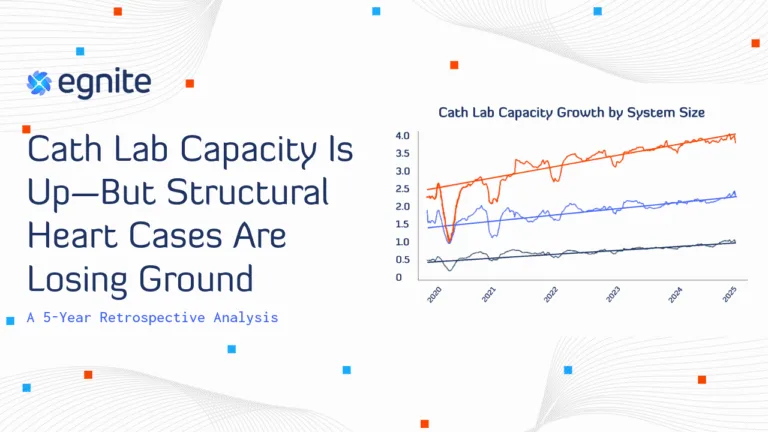 egnite

Cath Lab Capacity Is Up—But Structural Heart Cases Are Losing Ground

A 5-Year Retrospective Analysis

Cath Lab Capacity Growth by System Size

4.0
3.5
3.0
2.5
2.0
1.5
1.0
0.5
0

2020
2021
2022
2023
2024
2025